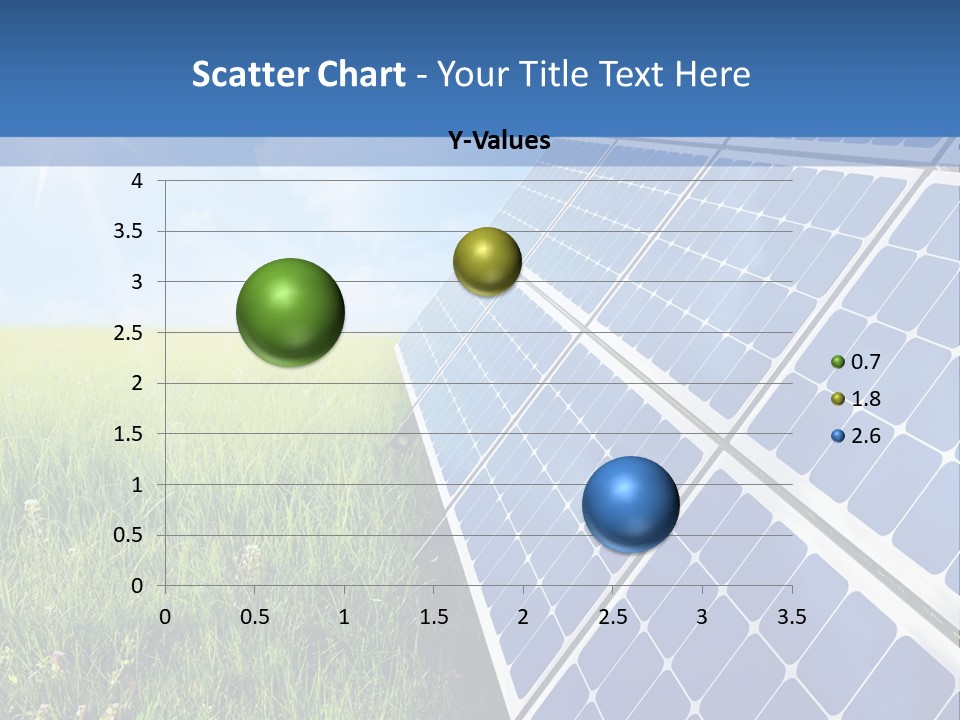 Scatter Chart - Your Title Text Here

Y-Values

4
3.5
3
2.5
2
1.5
1
0.5
0

0 0.5 1 1.5 2 2.5 3 3.5

0.7
1.8
2.6